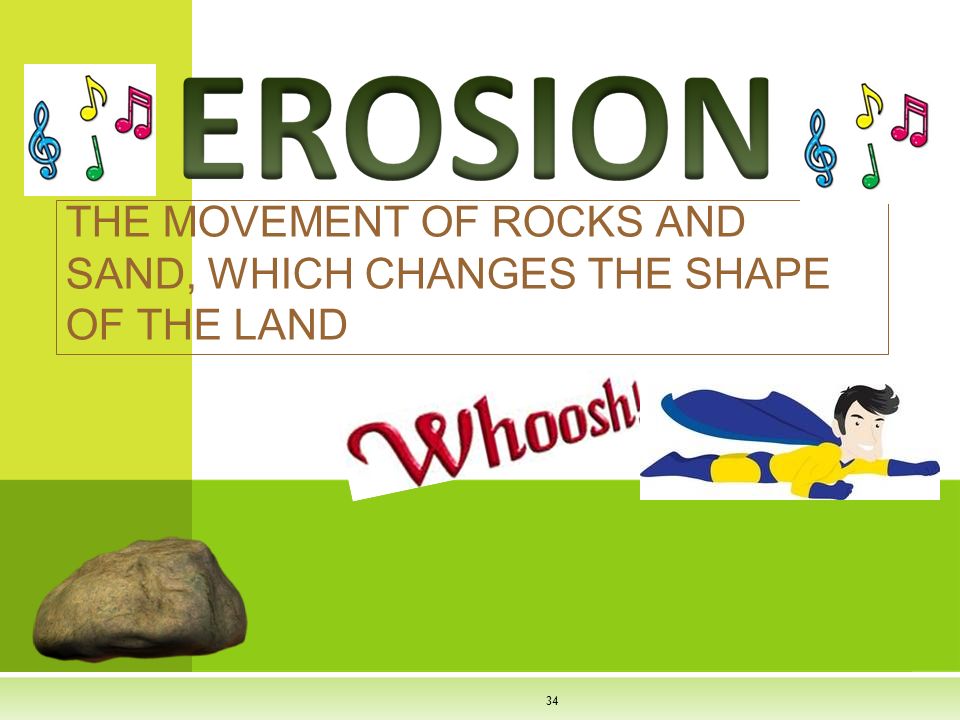 EROSION

THE MOVEMENT OF ROCKS AND SAND, WHICH CHANGES THE SHAPE OF THE LAND

Whoosh!

34